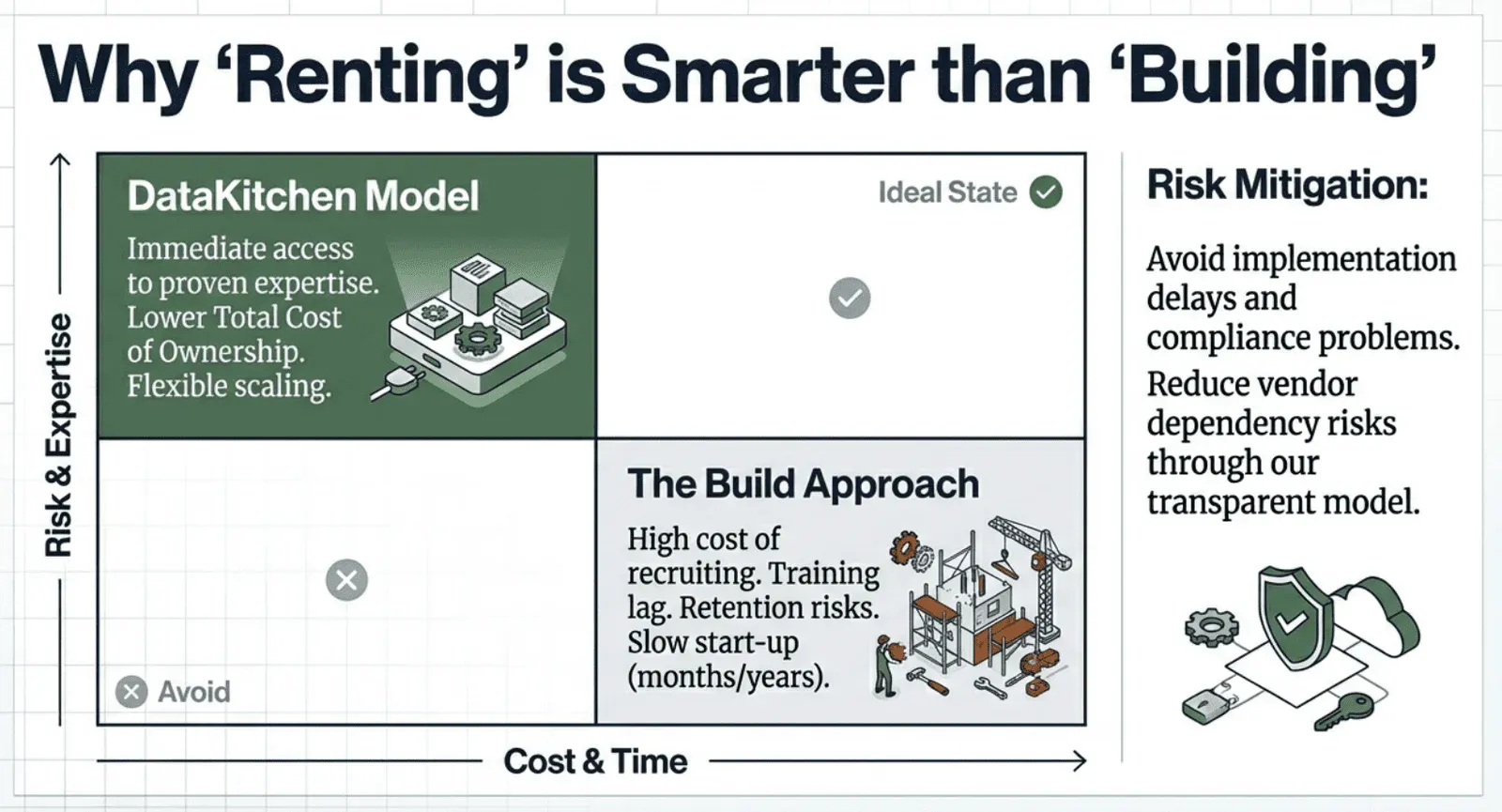 Why ‘Renting’ is Smarter than ‘Building’

Risk & Expertise

DataKitchen Model

Immediate access to proven expertise. Lower Total Cost of Ownership. Flexible scaling.

Ideal State

Avoid

The Build Approach

High cost of recruiting. Training lag. Retention risks. Slow start-up (months/years).

Cost & Time

Risk Mitigation:

Avoid implementation delays and compliance problems.

Reduce vendor dependency risks through our transparent model.